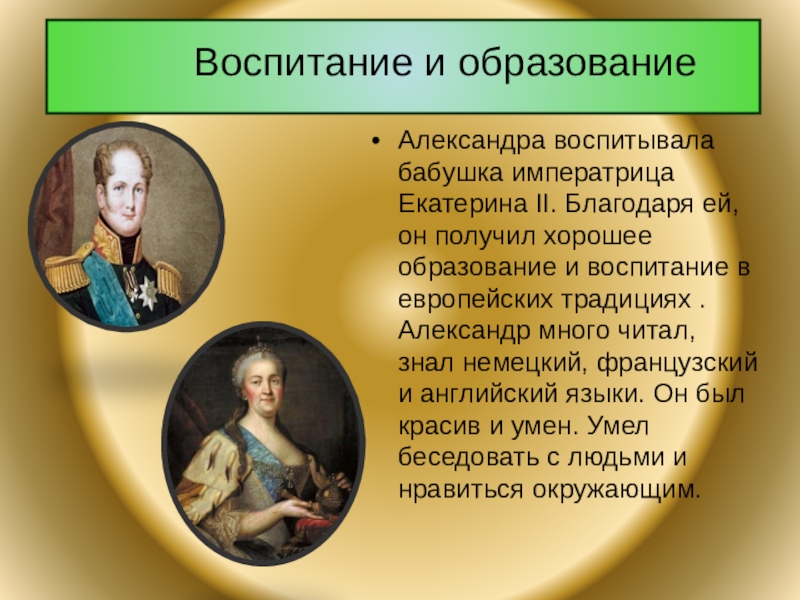 Воспитание и образование

• Александра воспитывала бабушка императрица Екатерина II. Благодаря ей, он получил хорошее образование и воспитание в европейских традициях . Александр много читал, знал немецкий, французский и английский языки. Он был красив и умен. Умел беседовать с людьми и нравиться окружающим.